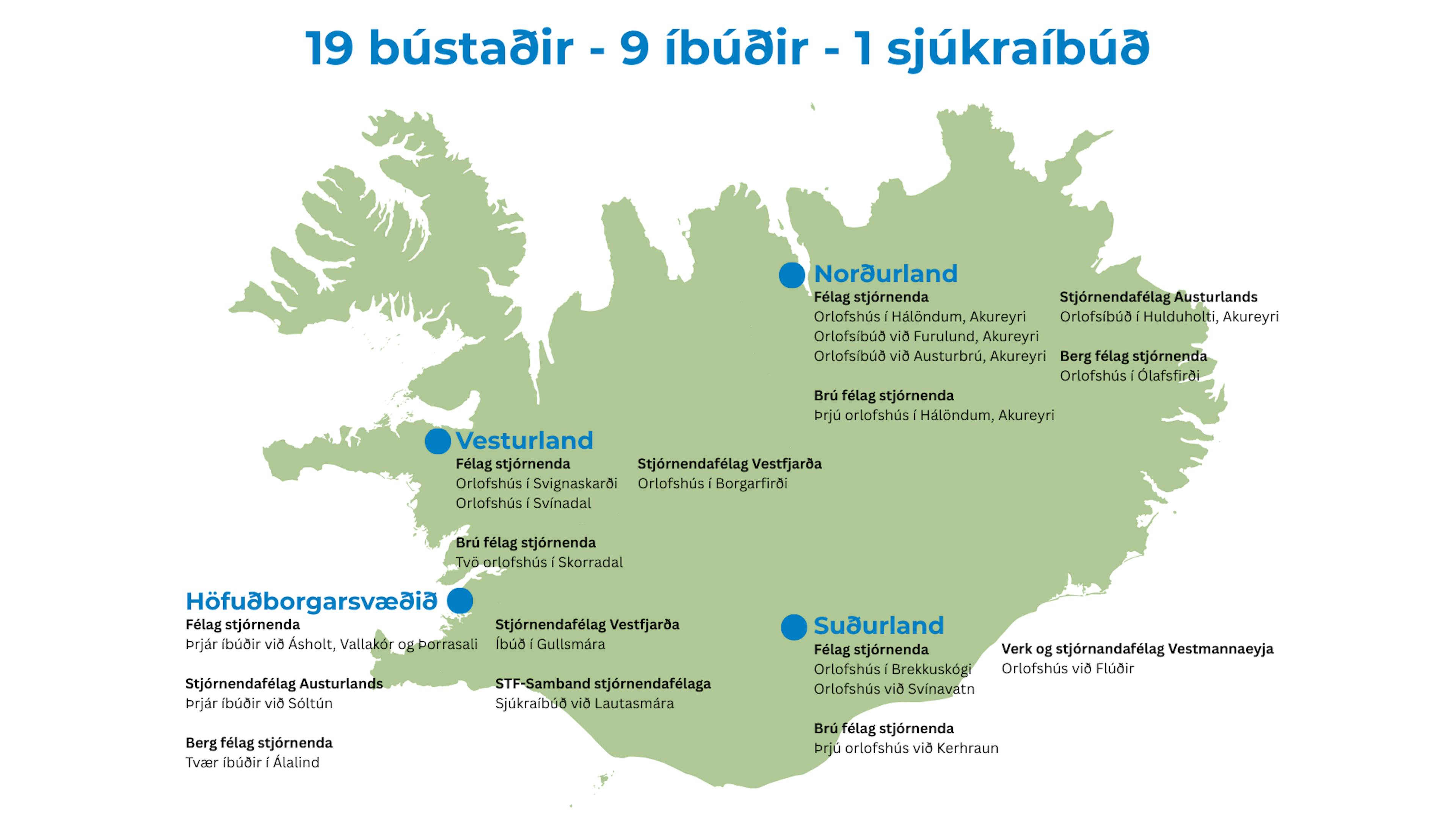 19 bústaðir - 9 íbúðir - 1 sjúkraíbúð

Norðurland

Félag stjórnenda
Orlofshús í Hálöndum, Akureyri
Orlofsíbúð við Furulund, Akureyri
Orlofsíbúð við Austurbrú, Akureyri

Brú félag stjórnenda
Þrjú orlofshús í Hálöndum, Akureyri

Stjórnendafélag Austurlands
Orlofsíbúð í Hulduholti, Akureyri

Berg félag stjórnenda
Orlofshús í Ólafsfirði

Vesturland

Félag stjórnenda
Orlofshús í Svignaskarði
Orlofshús í Svínadal

Brú félag stjórnenda
Tvö orlofshús í Skorradal

Stjórnendafélag Vestfjarða
Orlofshús í Borgarfirði

Höfuðborgarsvæðið

Félag stjórnenda
Þrjár íbúðir við Ásholt, Vallakór og Þorrasali

Stjórnendafélag Austurlands
Þrjár íbúðir við Sóltún

Berg félag stjórnenda
Tvær íbúðir í Álalind

Stjórnendafélag Vestfjarða
Íbúð í Gullsmára

STF-Samband stjórnendafélaga
Sjúkraíbúð við Lautasmára

Suðurland

Félag stjórnenda
Orlofshús í Brekkuskógi
Orlofshús við Svínavatn

Brú félag stjórnenda
Þrjú orlofshús við Kerhraun

Verk og stjórnandafélag Vestmannaeyja
Orlofshús við Flúðir